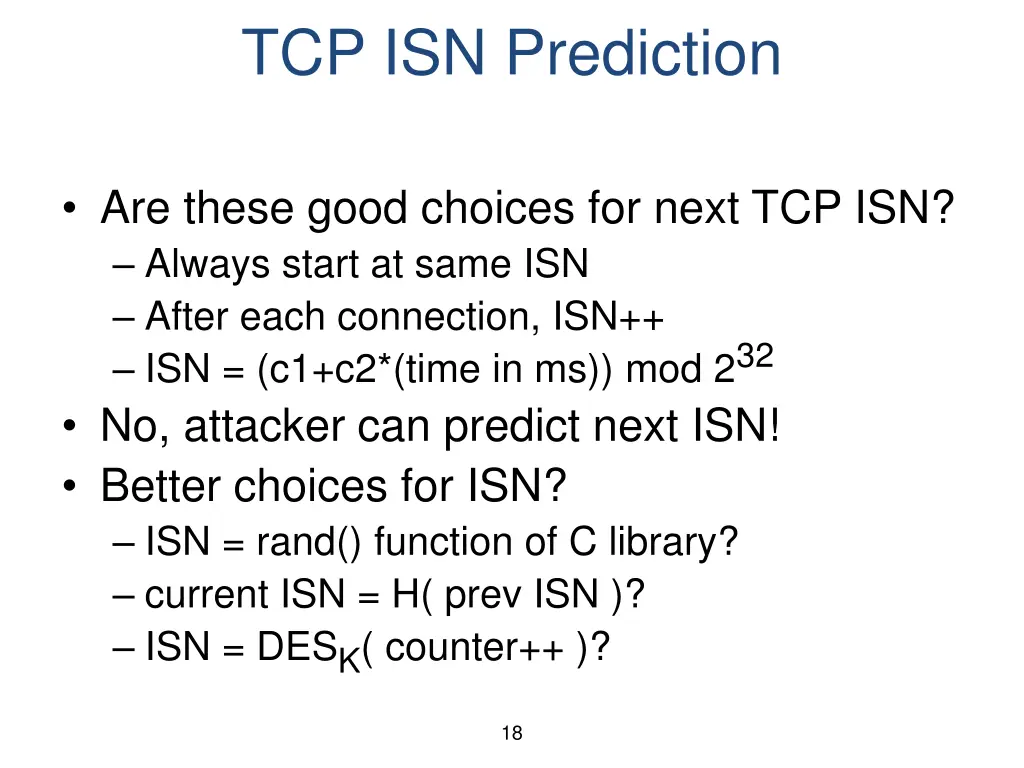 TCP ISN Prediction

• Are these good choices for next TCP ISN?
– Always start at same ISN
– After each connection, ISN++
– ISN = (c1+c2*(time in ms)) mod $2^{32}$
• No, attacker can predict next ISN!
• Better choices for ISN?
– ISN = rand() function of C library?
– current ISN = H( prev ISN )?
– ISN = $DES_K$( counter++ )?

18